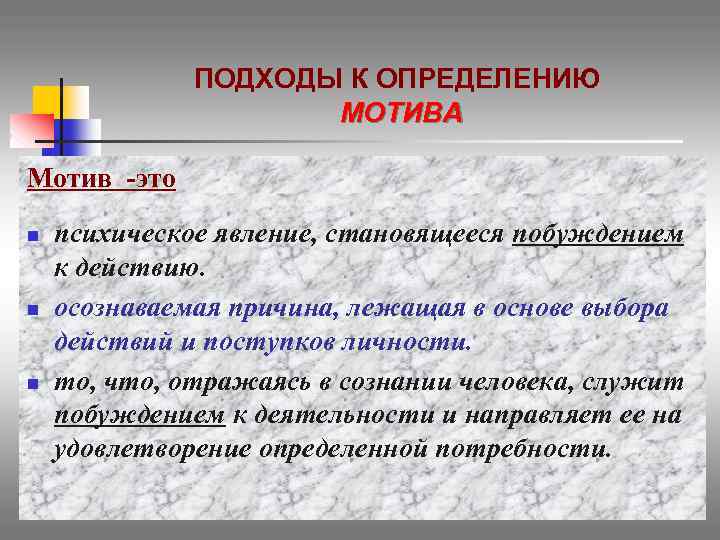 ПОДХОДЫ К ОПРЕДЕЛЕНИЮ
МОТИВА

Мотив -это

- психическое явление, становящееся побуждением к действию.
- осознаваемая причина, лежащая в основе выбора действий и поступков личности.
- то, что, отражаясь в сознании человека, служит побуждением к деятельности и направляет ее на удовлетворение определенной потребности.